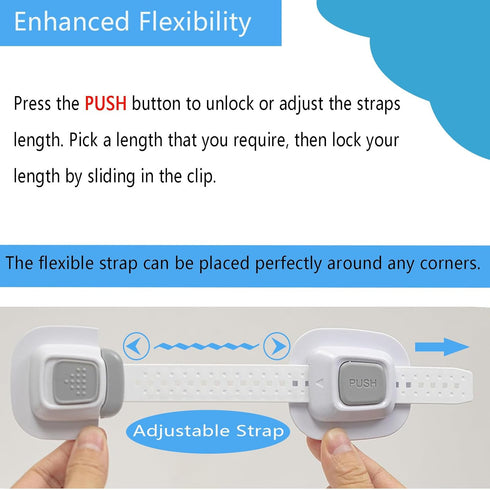 Enhanced Flexibility

Press the PUSH button to unlock or adjust the straps length. Pick a length that you require, then lock your length by sliding in the clip.

The flexible strap can be placed perfectly around any corners.

PUSH

Adjustable Strap